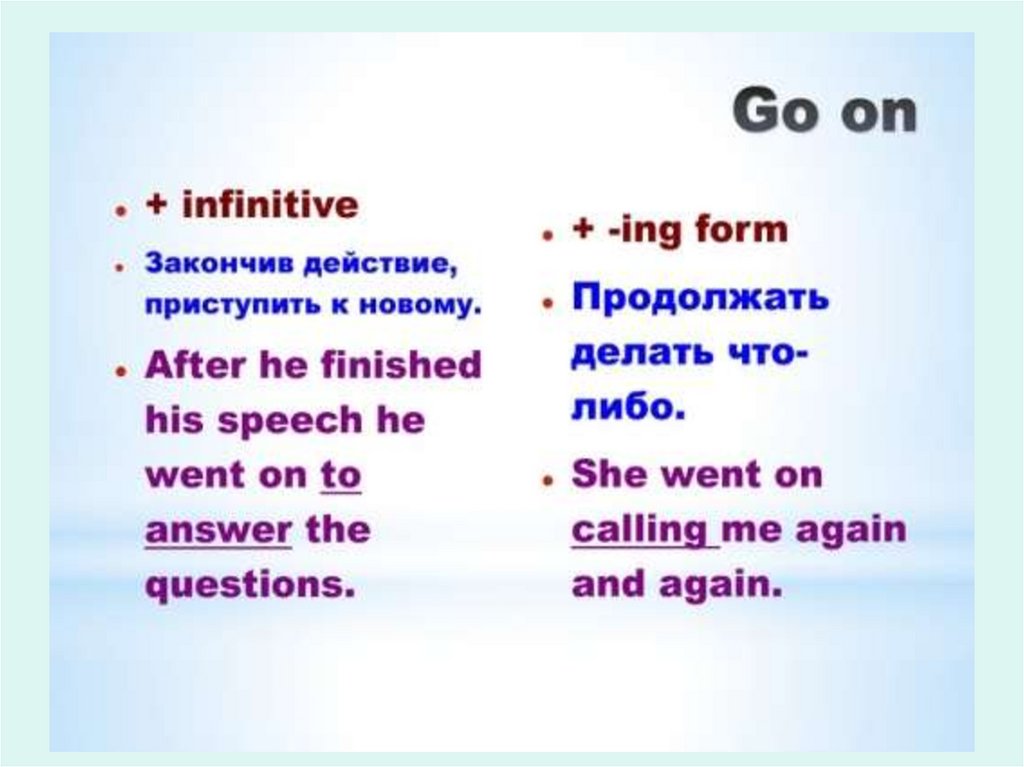 Go on

• + infinitive
• Закончив действие, приступить к новому.
• After he finished his speech he went on to answer the questions.

• + -ing form
• Продолжать делать что-либо.
• She went on calling me again and again.